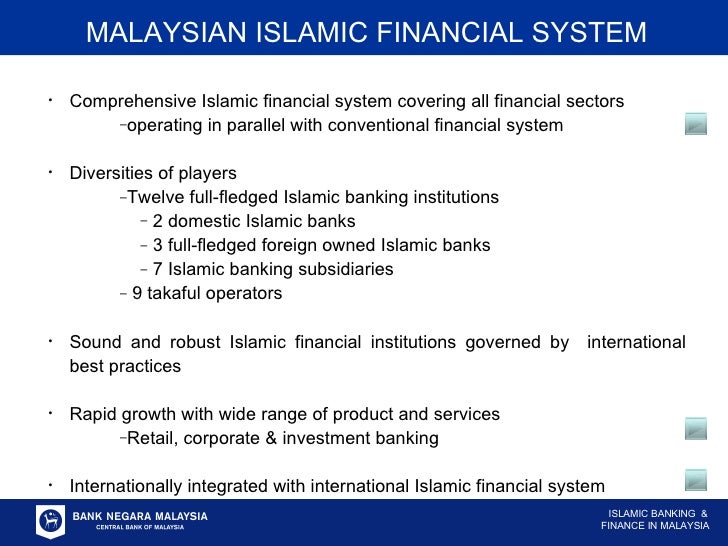 MALAYSIAN ISLAMIC FINANCIAL SYSTEM

• Comprehensive Islamic financial system covering all financial sectors
–operating in parallel with conventional financial system

• Diversities of players
–Twelve full-fledged Islamic banking institutions
– 2 domestic Islamic banks
– 3 full-fledged foreign owned Islamic banks
– 7 Islamic banking subsidiaries
– 9 takaful operators

• Sound and robust Islamic financial institutions governed by international best practices

• Rapid growth with wide range of product and services
–Retail, corporate & investment banking

• Internationally integrated with international Islamic financial system

BANK NEGARA MALAYSIA
CENTRAL BANK OF MALAYSIA

ISLAMIC BANKING & FINANCE IN MALAYSIA